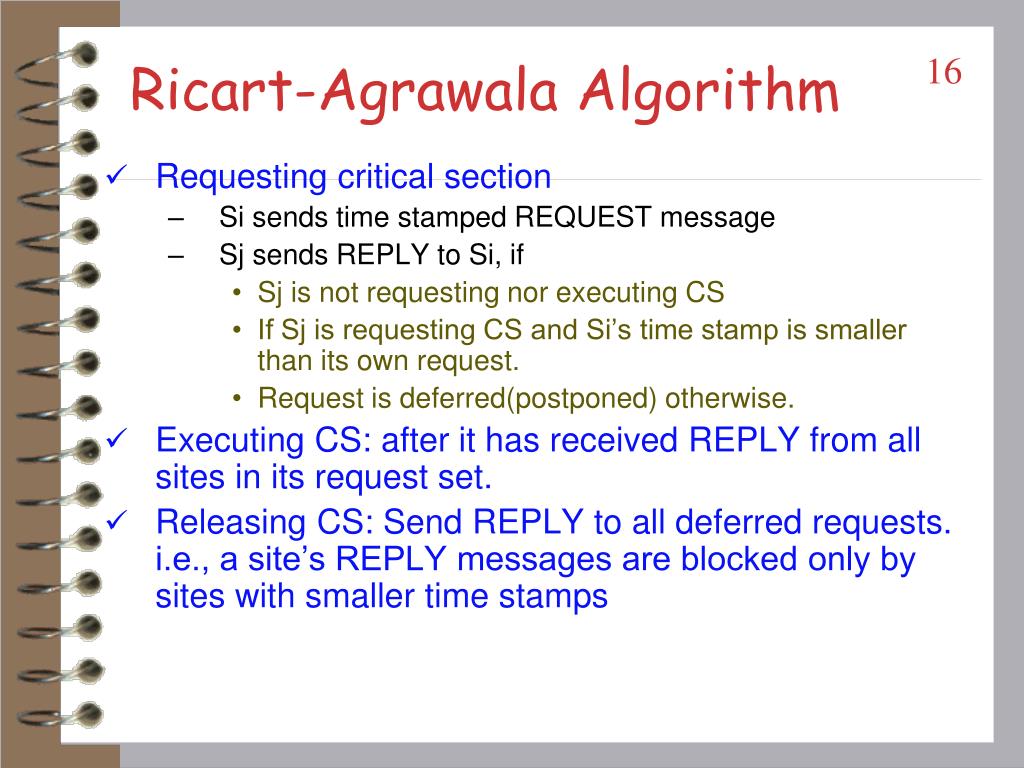 Ricart-Agrawala Algorithm

16

✓ Requesting critical section
– Si sends time stamped REQUEST message
– Sj sends REPLY to Si, if
• Sj is not requesting nor executing CS
• If Sj is requesting CS and Si's time stamp is smaller than its own request.
• Request is deferred(postponed) otherwise.

✓ Executing CS: after it has received REPLY from all sites in its request set.

✓ Releasing CS: Send REPLY to all deferred requests. i.e., a site's REPLY messages are blocked only by sites with smaller time stamps